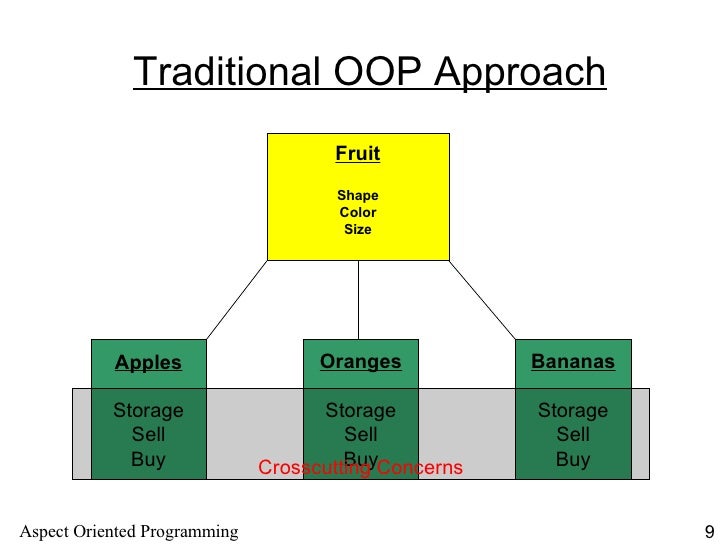 Traditional OOP Approach

Fruit

Shape
Color
Size

Apples

Storage
Sell
Buy

Oranges

Storage
Sell
Buy

Bananas

Storage
Sell
Buy

Crosscutting Concerns

Aspect Oriented Programming

9